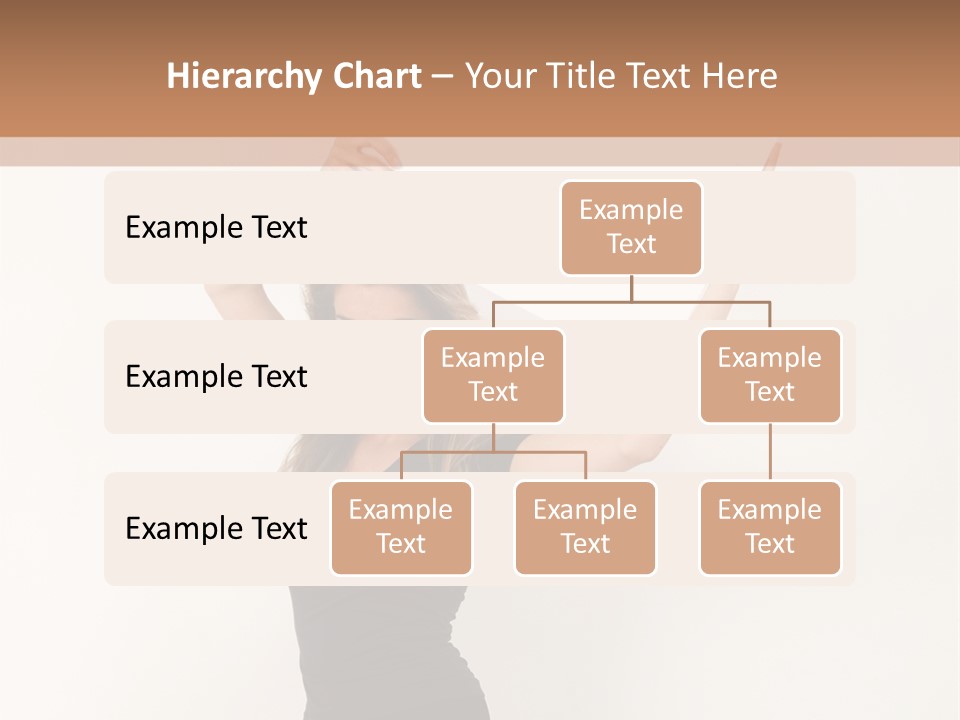 Hierarchy Chart – Your Title Text Here

Example Text

Example Text

Example Text

Example Text

Example Text

Example Text

Example Text

Example Text

Example Text